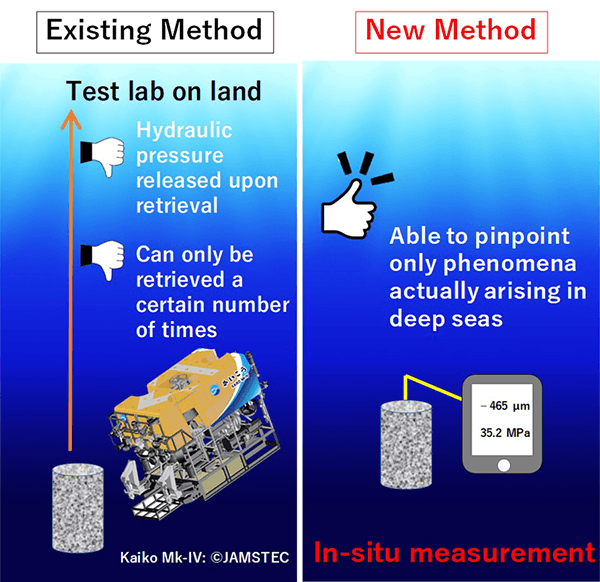 Existing Method

Test lab on land

Hydraulic pressure released upon retrieval

Can only be retrieved a certain number of times

Kaiko Mk-IV: ©JAMSTEC

New Method

Able to pinpoint only phenomena actually arising in deep seas

− 465 μm

35.2 MPa

In-situ measurement